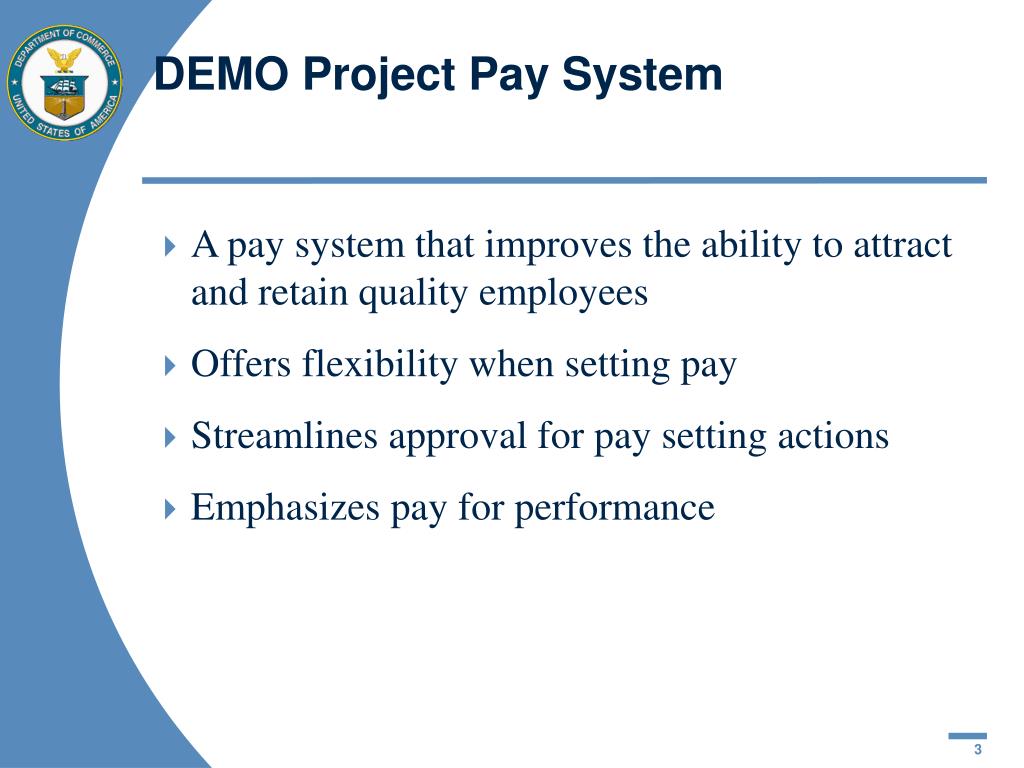 DEPARTMENT OF COMMERCE
UNITED STATES OF AMERICA

DEMO Project Pay System

A pay system that improves the ability to attract and retain quality employees

Offers flexibility when setting pay

Streamlines approval for pay setting actions

Emphasizes pay for performance

3